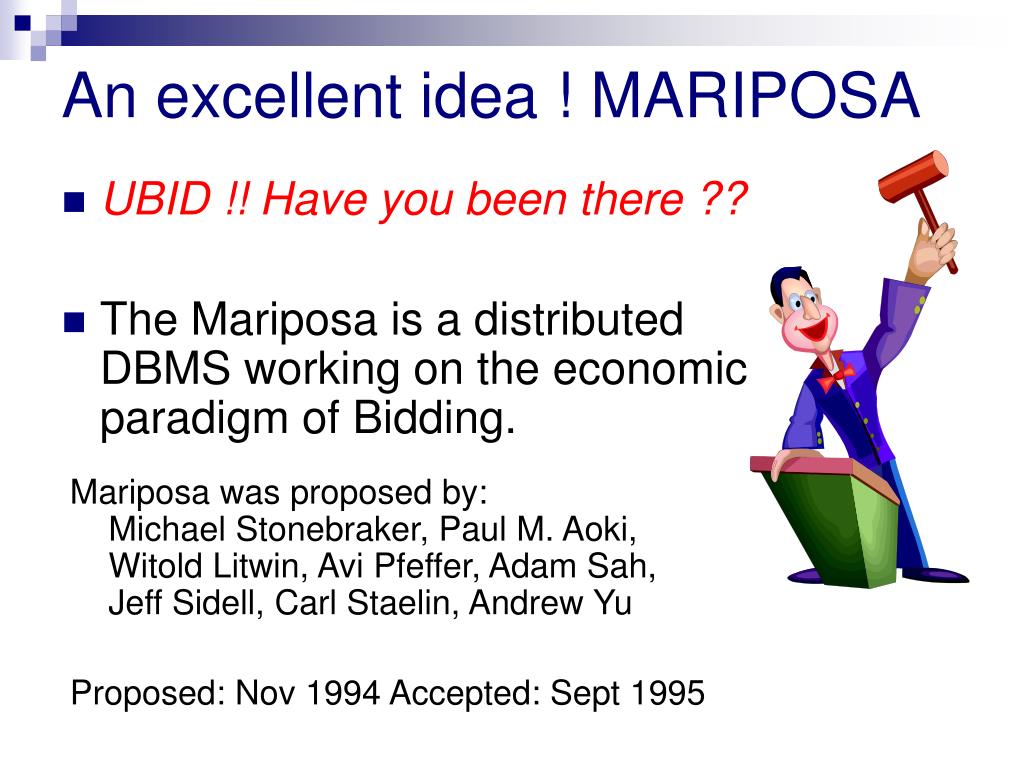 An excellent idea ! MARIPOSA

UBID !! Have you been there ??

The Mariposa is a distributed DBMS working on the economic paradigm of Bidding.

Mariposa was proposed by:
Michael Stonebraker, Paul M. Aoki, Witold Litwin, Avi Pfeffer, Adam Sah, Jeff Sidell, Carl Staelin, Andrew Yu

Proposed: Nov 1994 Accepted: Sept 1995